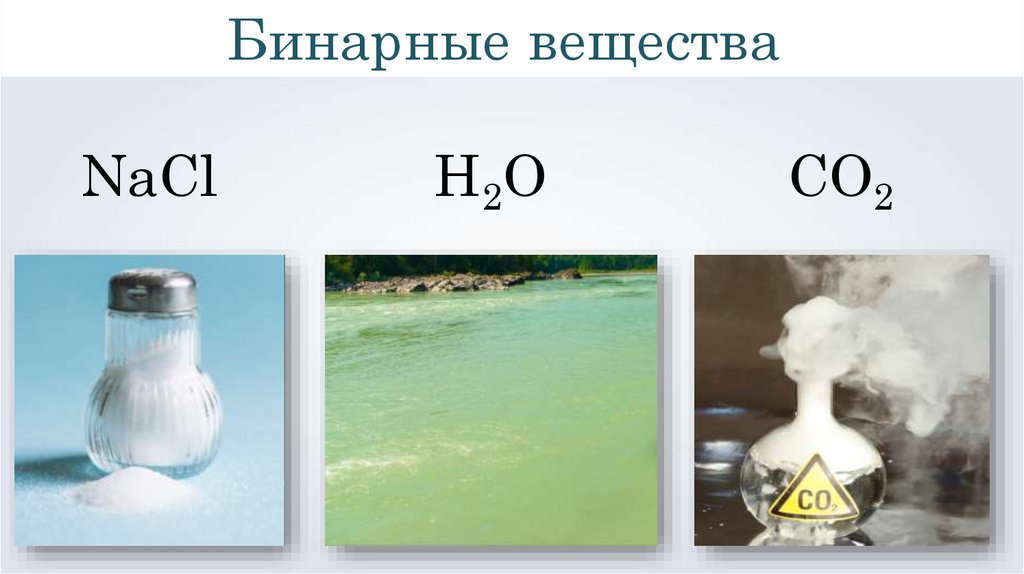 Бинарные вещества

$NaCl$ $H_2O$ $CO_2$

$CO_2$